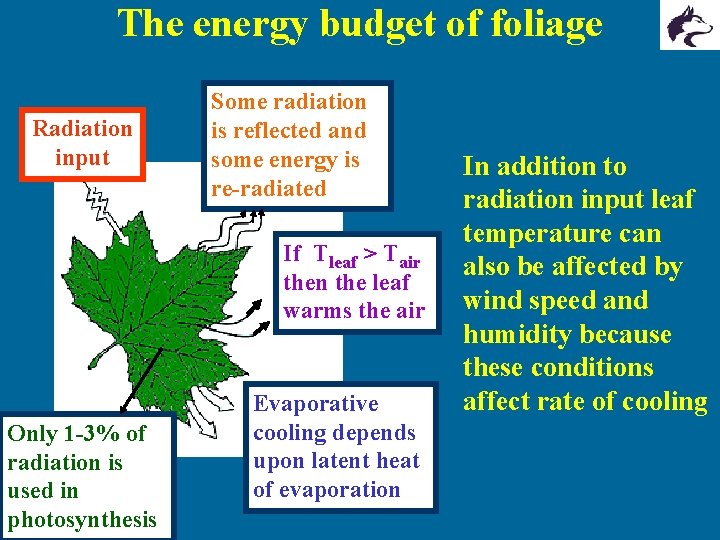 The energy budget of foliage

Radiation input

Some radiation is reflected and some energy is re-radiated

If $T_{leaf} > T_{air}$ then the leaf warms the air

Evaporative cooling depends upon latent heat of evaporation

Only 1-3% of radiation is used in photosynthesis

In addition to radiation input leaf temperature can also be affected by wind speed and humidity because these conditions affect rate of cooling